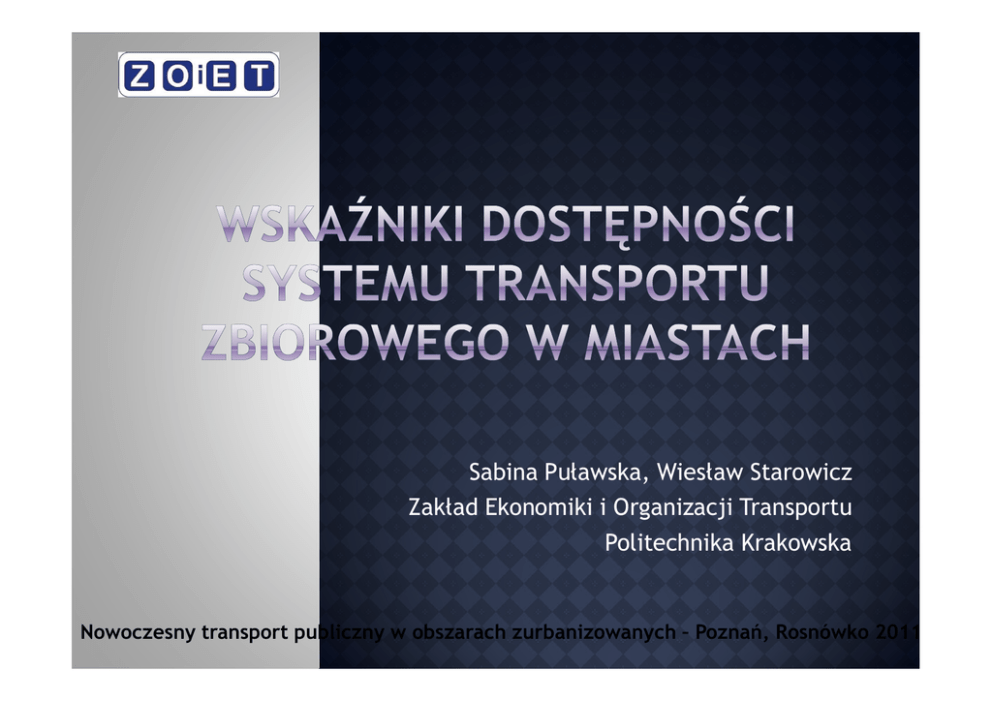 ZOiET

WSKAŹNIKI DOSTĘPNOŚCI SYSTEMU TRANSPORTU ZBIOROWEGO W MIASTACH

Sabina Puławska, Wiesław Starowicz
Zakład Ekonomiki i Organizacji Transportu
Politechnika Krakowska

Nowoczesny transport publiczny w obszarach zurbanizowanych – Poznań, Rosnówko 2011